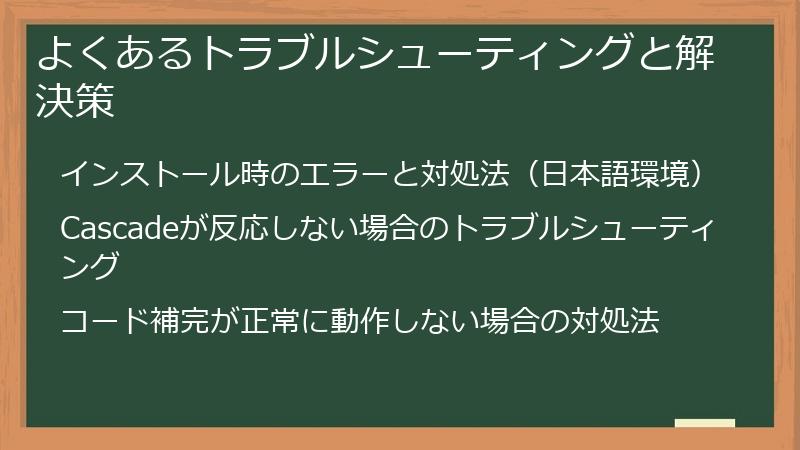 よくあるトラブルシューティングと解決策

インストール時のエラーと対処法（日本語環境）

Cascadeが反応しない場合のトラブルシューティング

コード補完が正常に動作しない場合の対処法